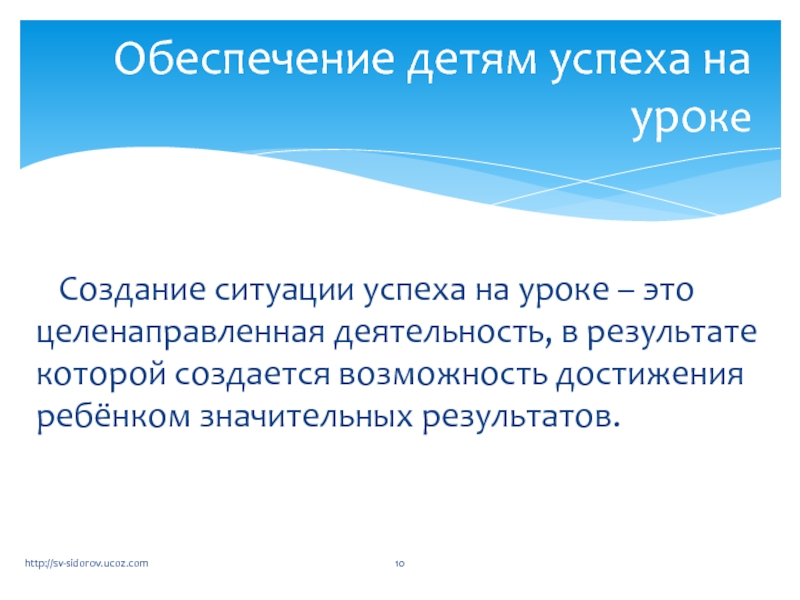 Обеспечение детям успеха на уроке

Создание ситуации успеха на уроке – это целенаправленная деятельность, в результате которой создается возможность достижения ребёнком значительных результатов.

http://sv-sidorov.ucoz.com

10